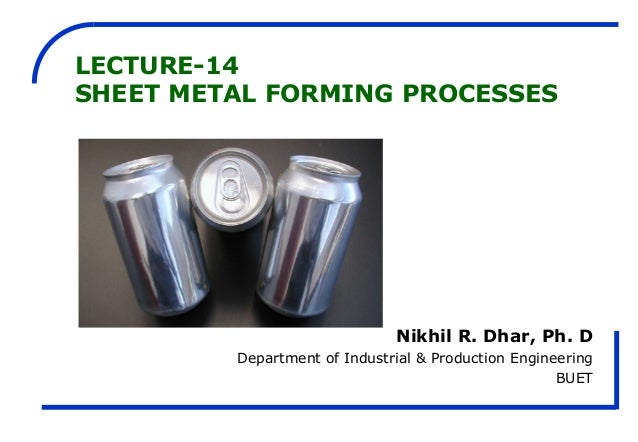 LECTURE-14
SHEET METAL FORMING PROCESSES

Nikhil R. Dhar, Ph. D
Department of Industrial & Production Engineering
BUET